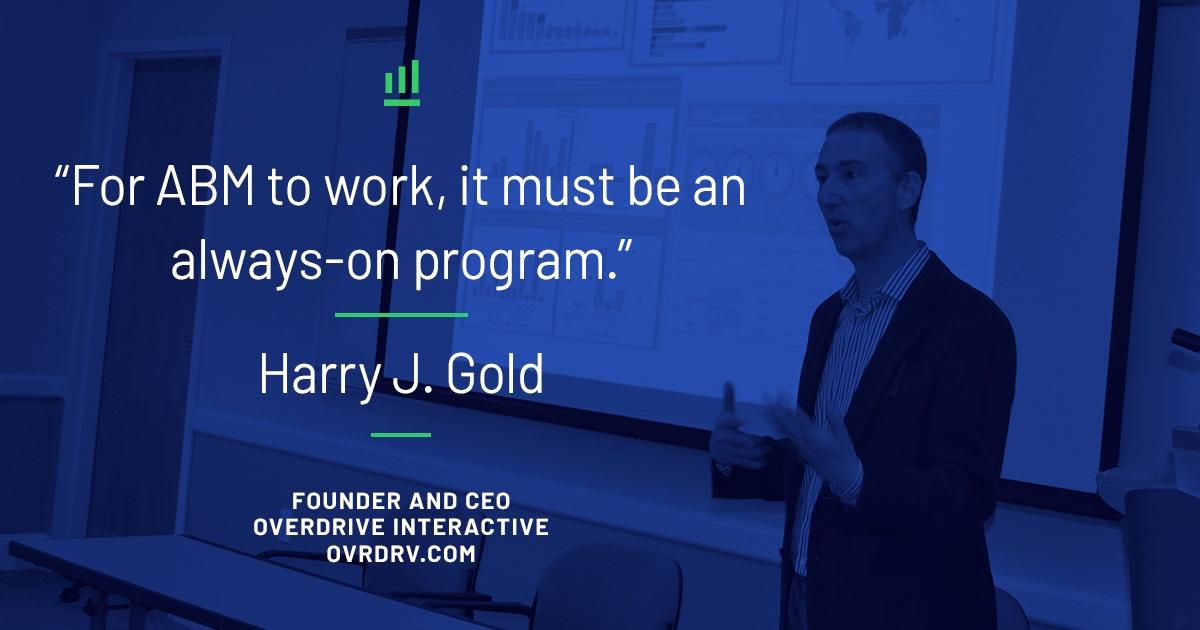 “For ABM to work, it must be an always-on program.”

Harry J. Gold

FOUNDER AND CEO
OVERDRIVE INTERACTIVE
OVRDRV.COM